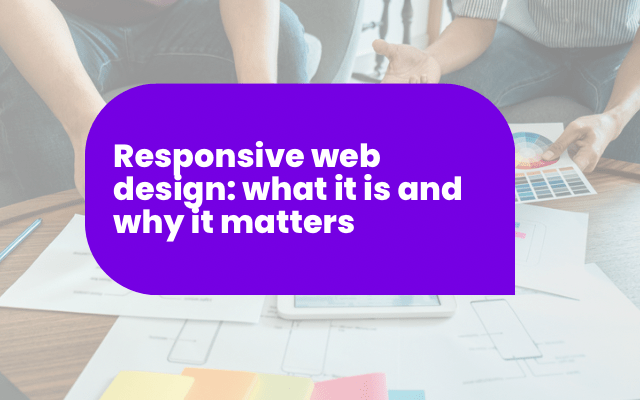 Responsive web design: what it is and why it matters